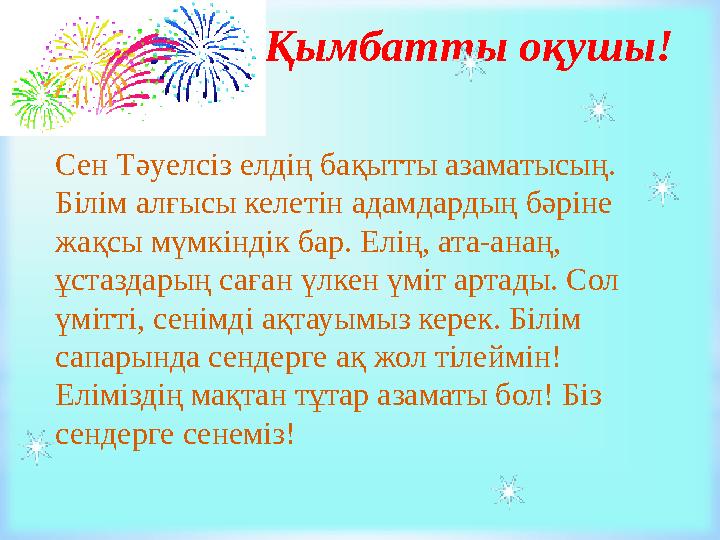 Қымбатты оқушы!

Сен Тәуелсіз елдің бақытты азаматысың. Білім алғысы келетін адамдардың бәріне жақсы мүмкіндік бар. Елің, ата-анаң, ұстаздарың саған үлкен үміт артады. Сол үмітті, сенімді ақтауымыз керек. Білім сапарында сендерге ақ жол тілеймін! Еліміздің мақтан тұтар азаматы бол! Біз сендерге сенеміз!